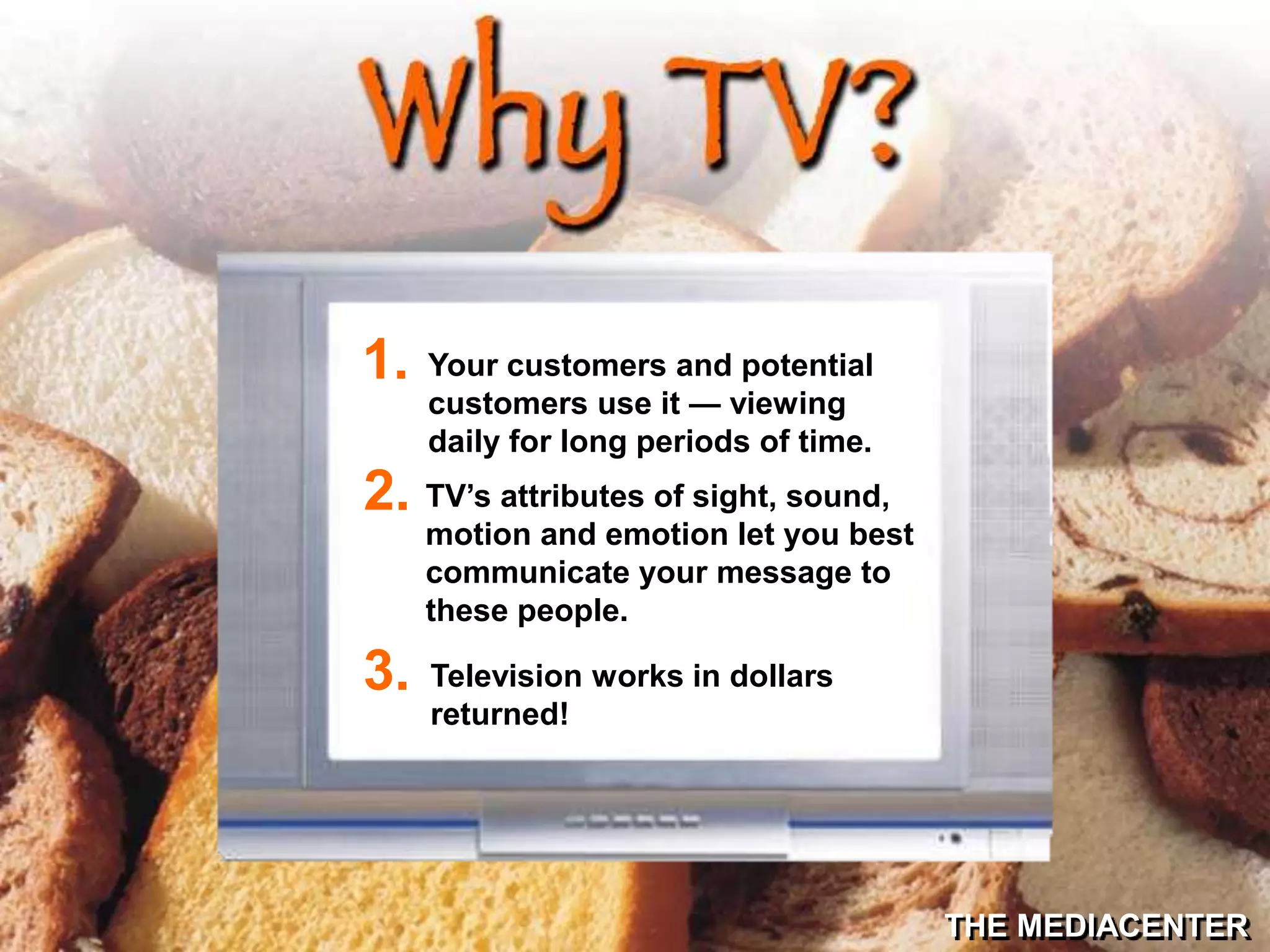 Why TV?

1. Your customers and potential customers use it — viewing daily for long periods of time.

2. TV's attributes of sight, sound, motion and emotion let you best communicate your message to these people.

3. Television works in dollars returned!

THE MEDIACENTER